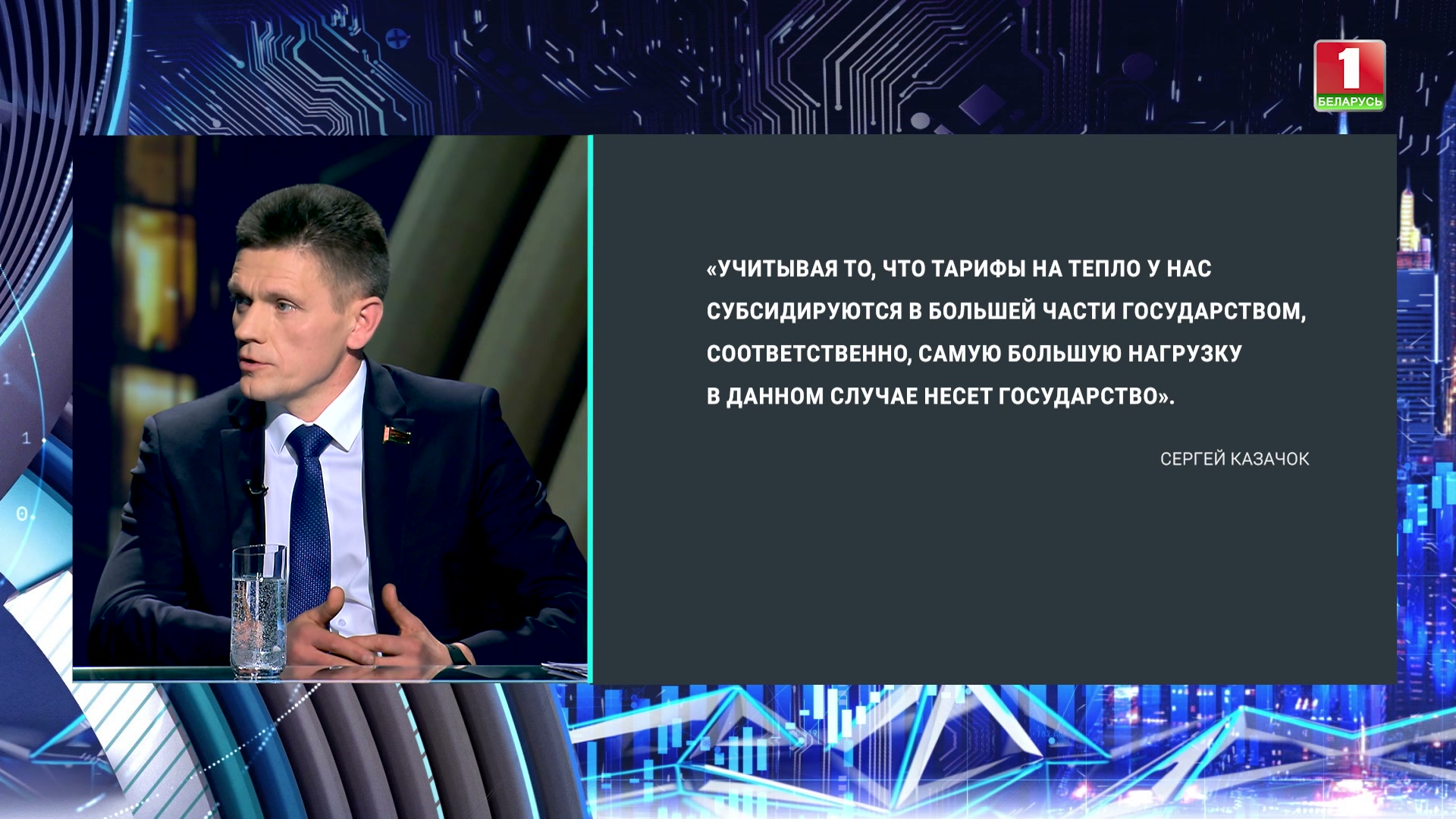 1 БЕЛАРУСЬ

«УЧИТЫВАЯ ТО, ЧТО ТАРИФЫ НА ТЕПЛО У НАС СУБСИДИРУЮТСЯ В БОЛЬШЕЙ ЧАСТИ ГОСУДАРСТВОМ, СООТВЕТСТВЕННО, САМУЮ БОЛЬШУЮ НАГРУЗКУ В ДАННОМ СЛУЧАЕ НЕСЕТ ГОСУДАРСТВО».

СЕРГЕЙ КАЗАЧОК